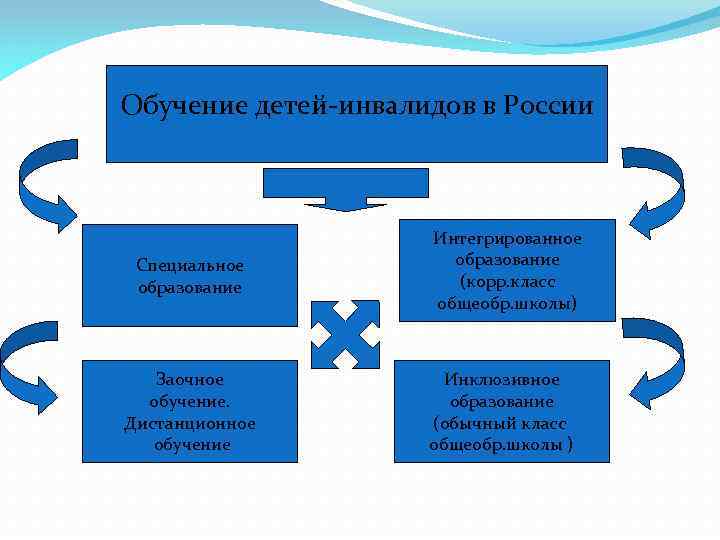 Обучение детей-инвалидов в России

Специальное образование

Интегрированное образование (корр.класс общеобр.школы)

Заочное обучение. Дистанционное обучение

Инклюзивное образование (обычный класс общеобр.школы )